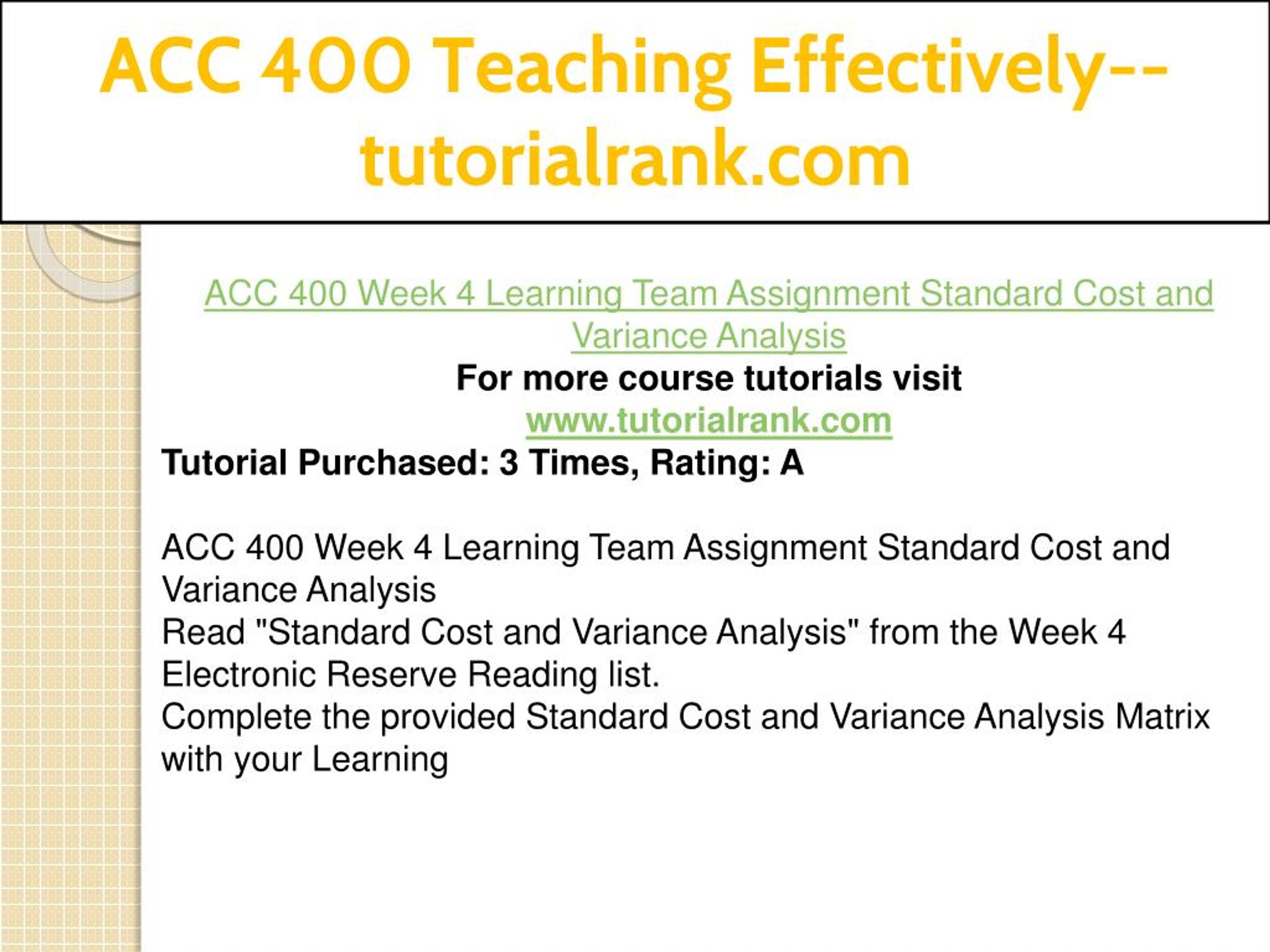 ACC 400 Teaching Effectively--tutorialrank.com

ACC 400 Week 4 Learning Team Assignment Standard Cost and Variance Analysis
For more course tutorials visit
www.tutorialrank.com
Tutorial Purchased: 3 Times, Rating: A

ACC 400 Week 4 Learning Team Assignment Standard Cost and Variance Analysis
Read "Standard Cost and Variance Analysis" from the Week 4 Electronic Reserve Reading list.
Complete the provided Standard Cost and Variance Analysis Matrix with your Learning